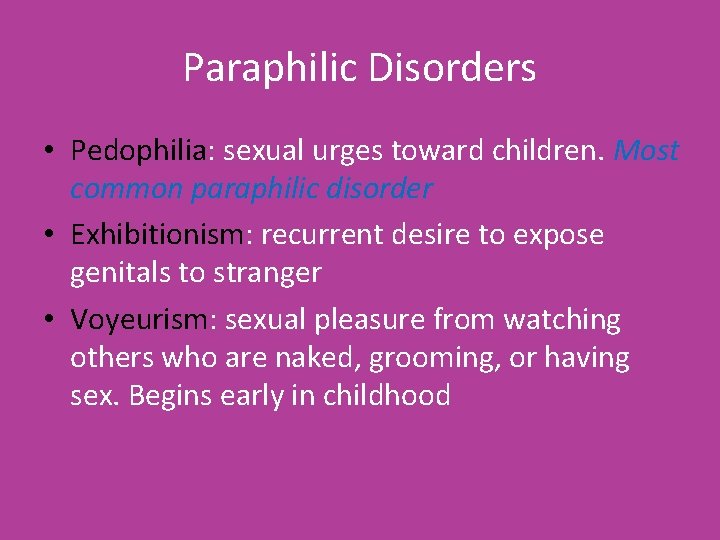 Paraphilic Disorders

• Pedophilia: sexual urges toward children. Most common paraphilic disorder

• Exhibitionism: recurrent desire to expose genitals to stranger

• Voyeurism: sexual pleasure from watching others who are naked, grooming, or having sex. Begins early in childhood